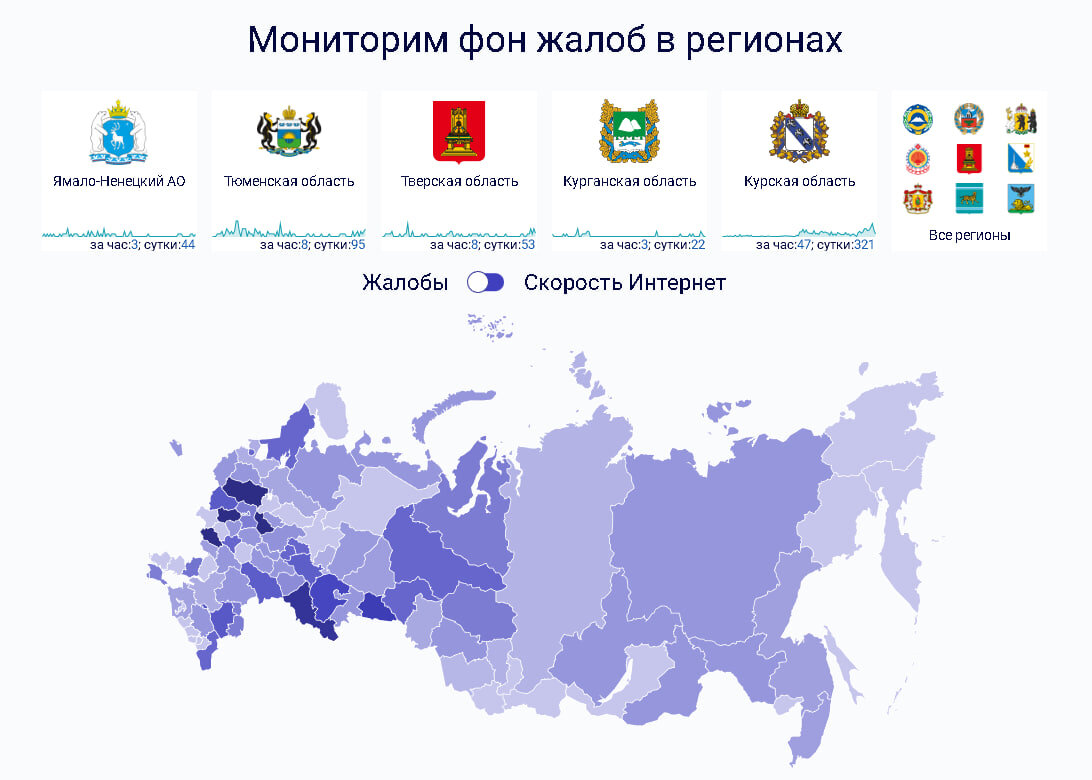 Мониторим фон жалоб в регионах

Ямало-Ненецкий АО
за час:3; сутки:44

Тюменская область
за час:8; сутки:95

Тверская область
за час:8; сутки:53

Курганская область
за час:3; сутки:22

Курская область
за час:47; сутки:321

Все регионы

Жалобы Скорость Интернет